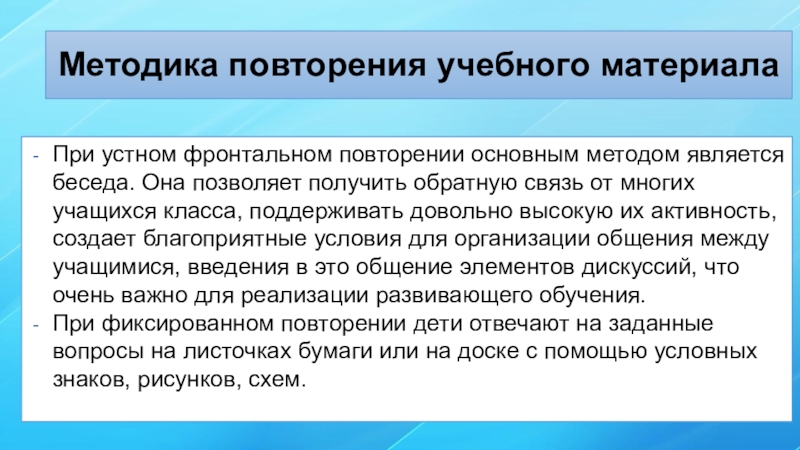 Методика повторения учебного материала

- При устном фронтальном повторении основным методом является беседа. Она позволяет получить обратную связь от многих учащихся класса, поддерживать довольно высокую их активность, создает благоприятные условия для организации общения между учащимися, введения в это общение элементов дискуссий, что очень важно для реализации развивающего обучения.
- При фиксированном повторении дети отвечают на заданные вопросы на листочках бумаги или на доске с помощью условных знаков, рисунков, схем.